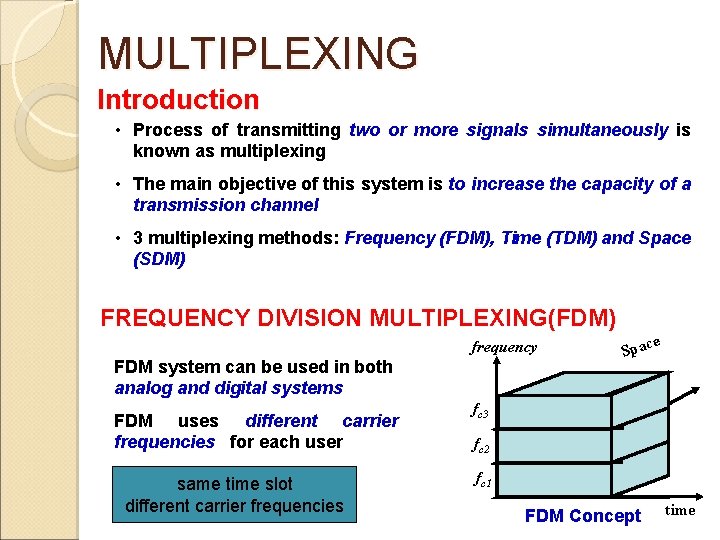 MULTIPLEXING

Introduction

• Process of transmitting two or more signals simultaneously is known as multiplexing

• The main objective of this system is to increase the capacity of a transmission channel

• 3 multiplexing methods: Frequency (FDM), Time (TDM) and Space (SDM)

FREQUENCY DIVISION MULTIPLEXING(FDM)

FDM system can be used in both analog and digital systems

FDM uses different carrier frequencies for each user

same time slot
different carrier frequencies

frequency

Space

$f_{c3}$

$f_{c2}$

$f_{c1}$

time

FDM Concept